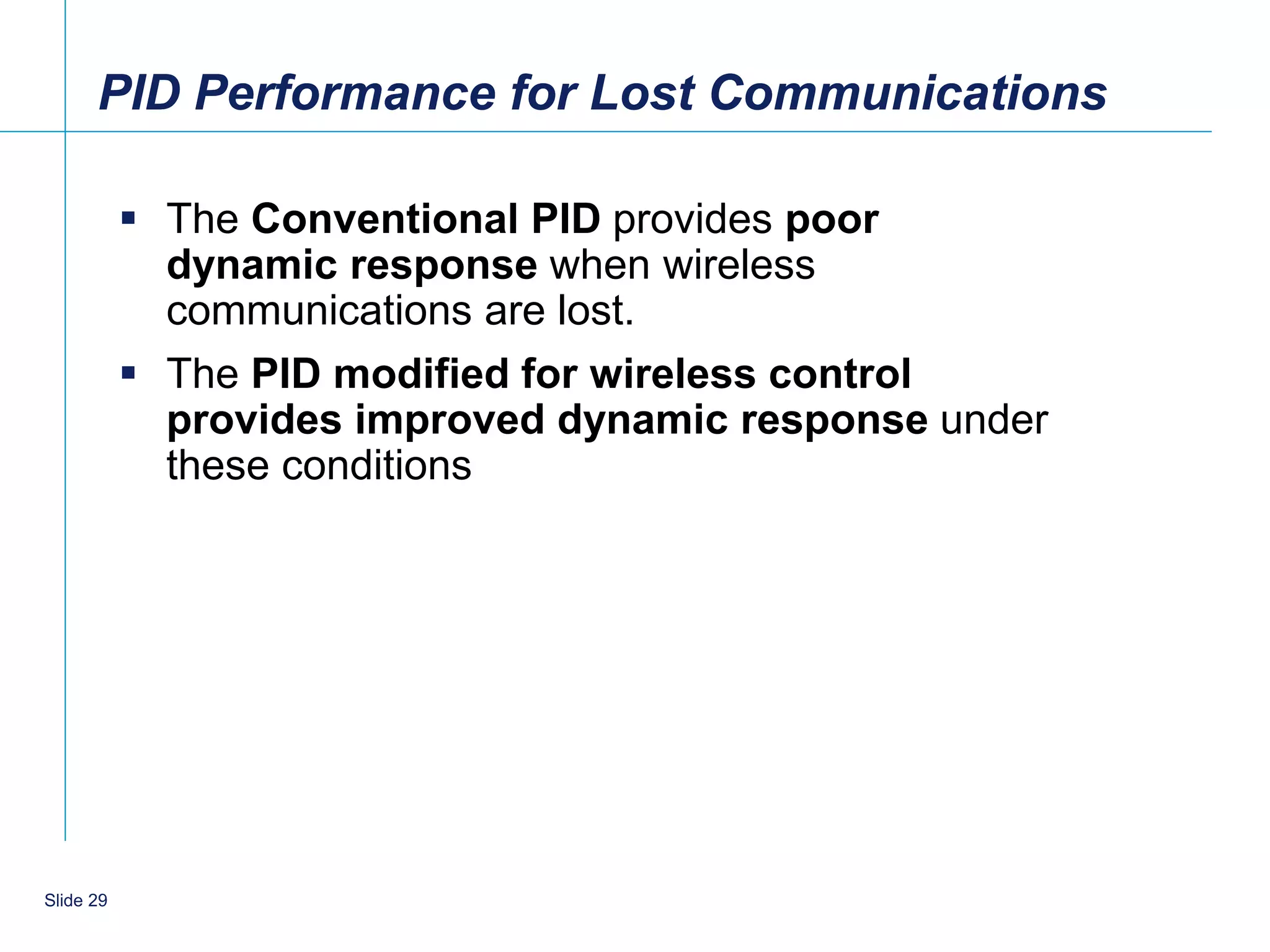 PID Performance for Lost Communications

▪ The Conventional PID provides poor dynamic response when wireless communications are lost.

▪ The PID modified for wireless control provides improved dynamic response under these conditions

Slide 29